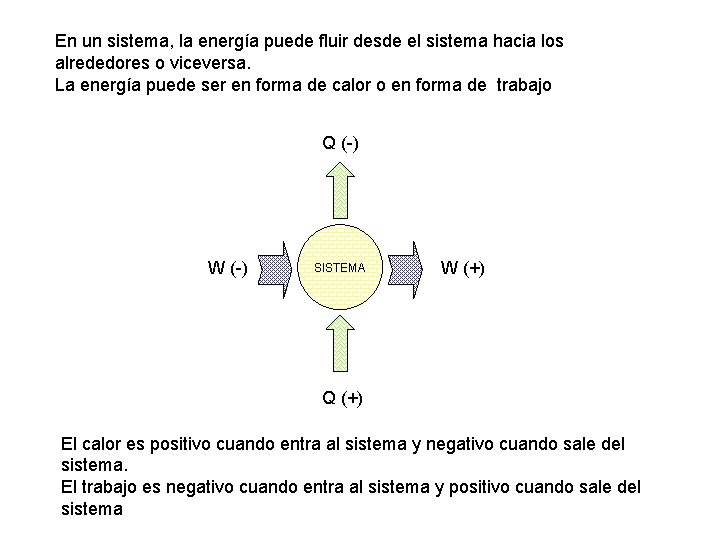 En un sistema, la energía puede fluir desde el sistema hacia los alrededores o viceversa.
La energía puede ser en forma de calor o en forma de trabajo

Q (-)

W (-)

SISTEMA

W (+)

Q (+)

El calor es positivo cuando entra al sistema y negativo cuando sale del sistema.
El trabajo es negativo cuando entra al sistema y positivo cuando sale del sistema